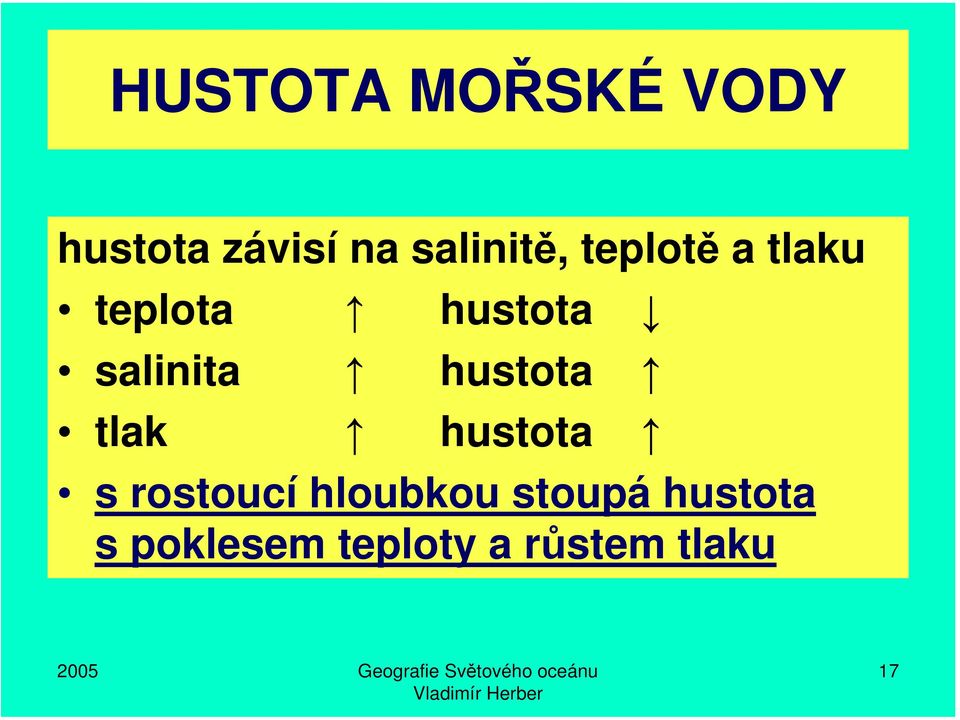 HUSTOTA MOŘSKÉ VODY

hustota závisí na salinitě, teplotě a tlaku

• teplota ↑ hustota ↓
• salinita ↑ hustota ↑
• tlak ↑ hustota ↑
• s rostoucí hloubkou stoupá hustota s poklesem teploty a růstem tlaku

2005

Geografie Světového oceánu
Vladimír Herber

17